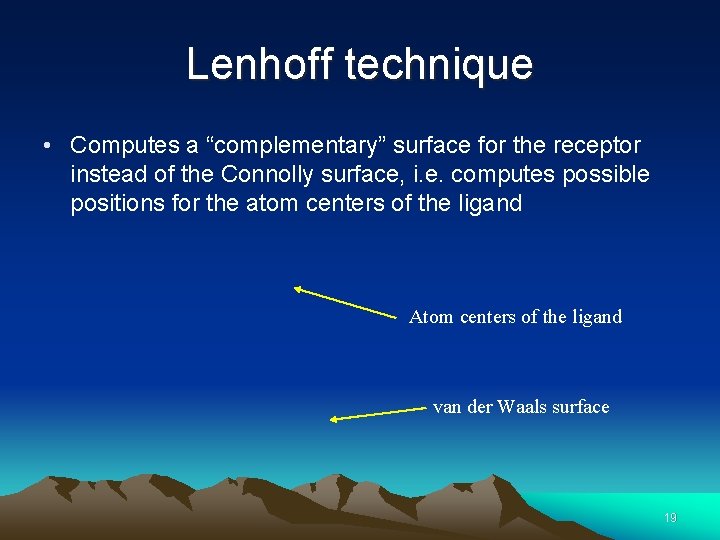 Lenhoff technique

• Computes a “complementary” surface for the receptor instead of the Connolly surface, i.e. computes possible positions for the atom centers of the ligand

Atom centers of the ligand

van der Waals surface

19